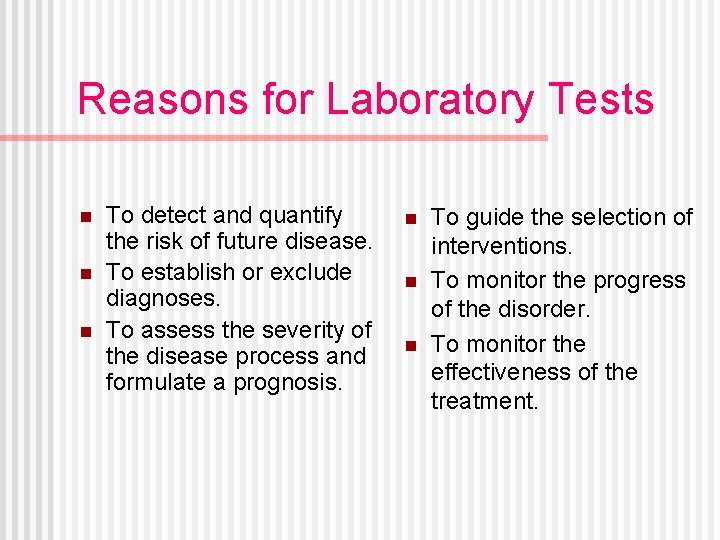 Reasons for Laboratory Tests

- To detect and quantify the risk of future disease.
- To establish or exclude diagnoses.
- To assess the severity of the disease process and formulate a prognosis.

- To guide the selection of interventions.
- To monitor the progress of the disorder.
- To monitor the effectiveness of the treatment.